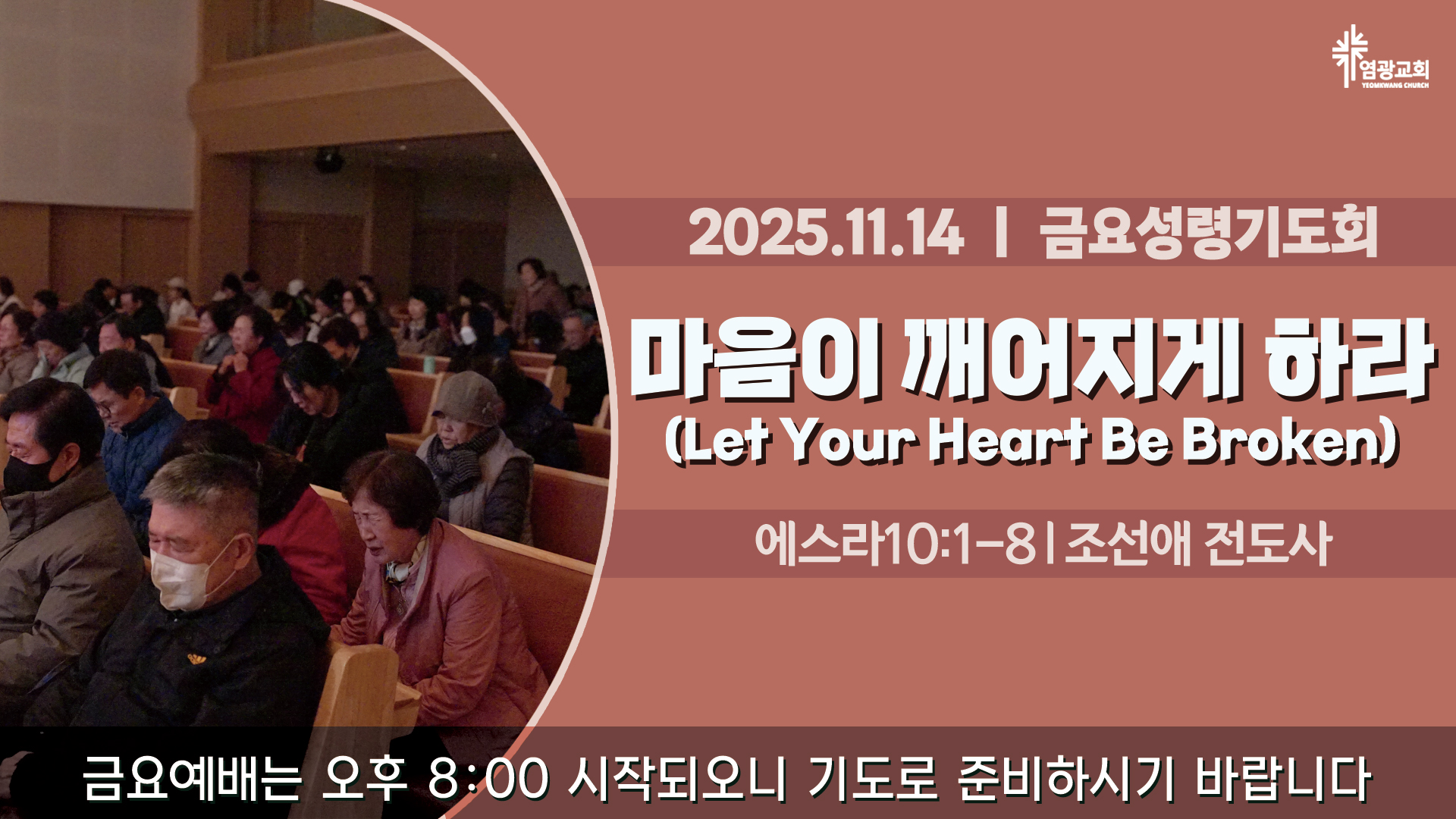 염광교회
YEOMKWANG CHURCH

2025.11.14 | 금요성령기도회

마음이 깨어지게 하라
(Let Your Heart Be Broken)

에스라10:1-8 | 조선애 전도사

금요예배는 오후 8:00 시작되오니 기도로 준비하시기 바랍니다